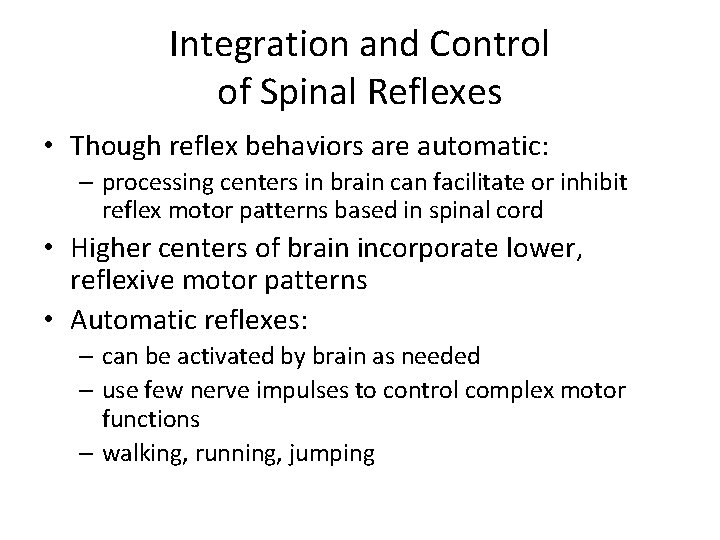 Integration and Control of Spinal Reflexes

• Though reflex behaviors are automatic:
– processing centers in brain can facilitate or inhibit reflex motor patterns based in spinal cord

• Higher centers of brain incorporate lower, reflexive motor patterns

• Automatic reflexes:
– can be activated by brain as needed
– use few nerve impulses to control complex motor functions
– walking, running, jumping